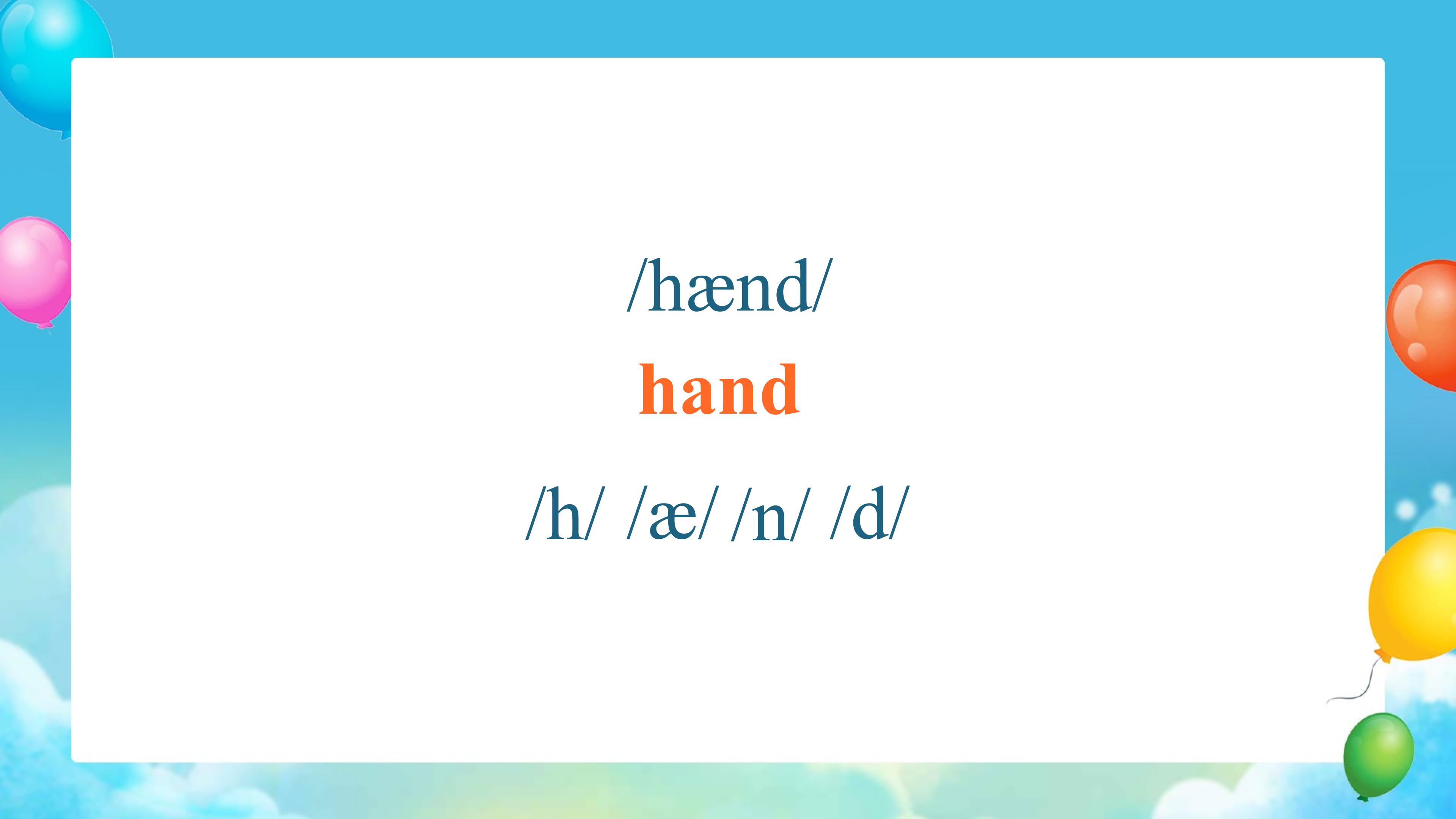 /hænd/

hand

/h/ /æ/ /n/ /d/